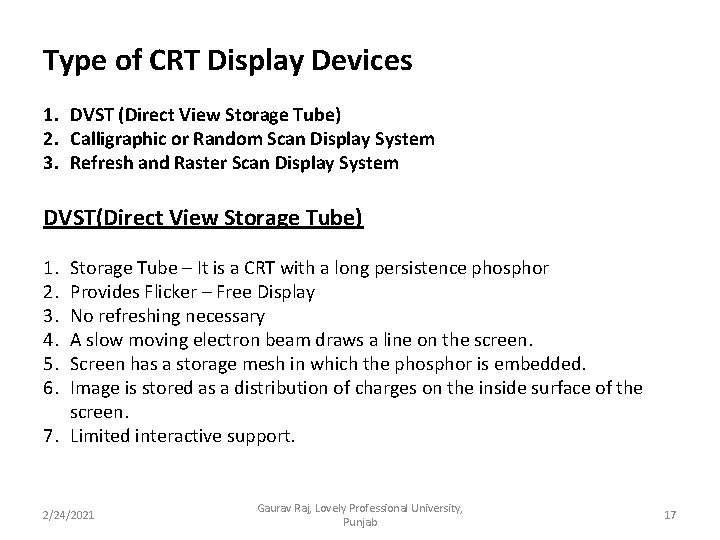 Type of CRT Display Devices

1. DVST (Direct View Storage Tube)
2. Calligraphic or Random Scan Display System
3. Refresh and Raster Scan Display System

DVST(Direct View Storage Tube)

1. Storage Tube – It is a CRT with a long persistence phosphor
2. Provides Flicker – Free Display
3. No refreshing necessary
4. A slow moving electron beam draws a line on the screen.
5. Screen has a storage mesh in which the phosphor is embedded.
6. Image is stored as a distribution of charges on the inside surface of the screen.
7. Limited interactive support.

2/24/2021

Gaurav Raj, Lovely Professional University, Punjab

17